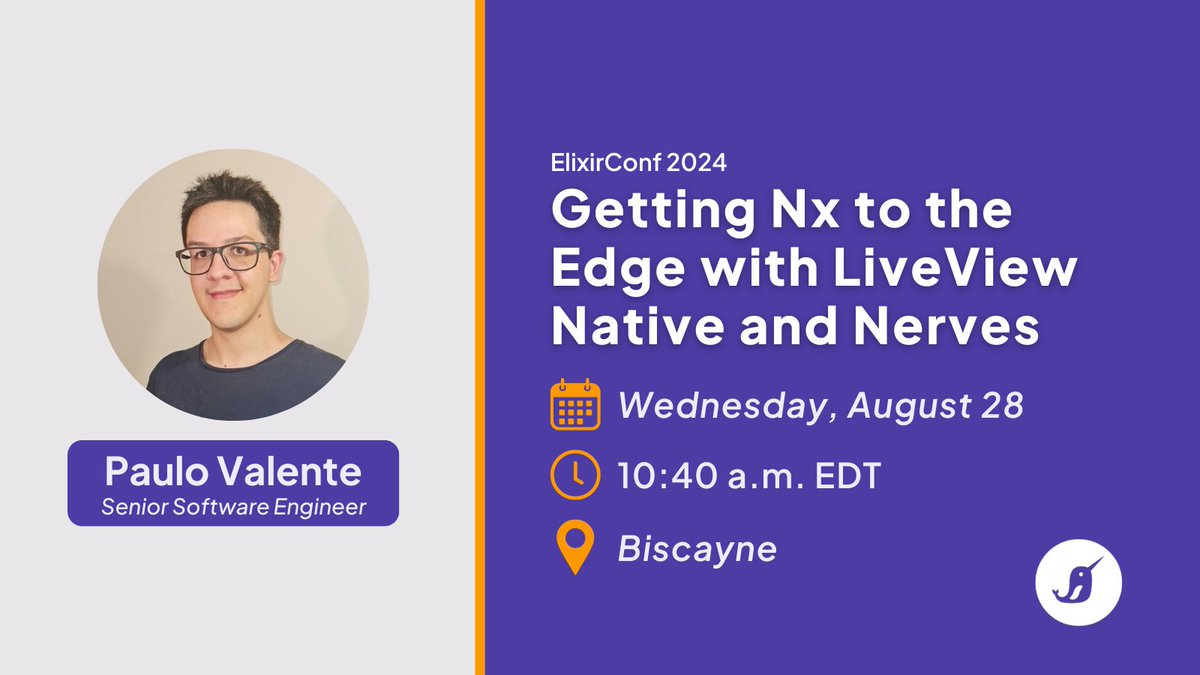 Paulo Valente
Senior Software Engineer

ElixirConf 2024

Getting Nx to the Edge with LiveView Native and Nerves

Wednesday, August 28

10:40 a.m. EDT

Biscayne